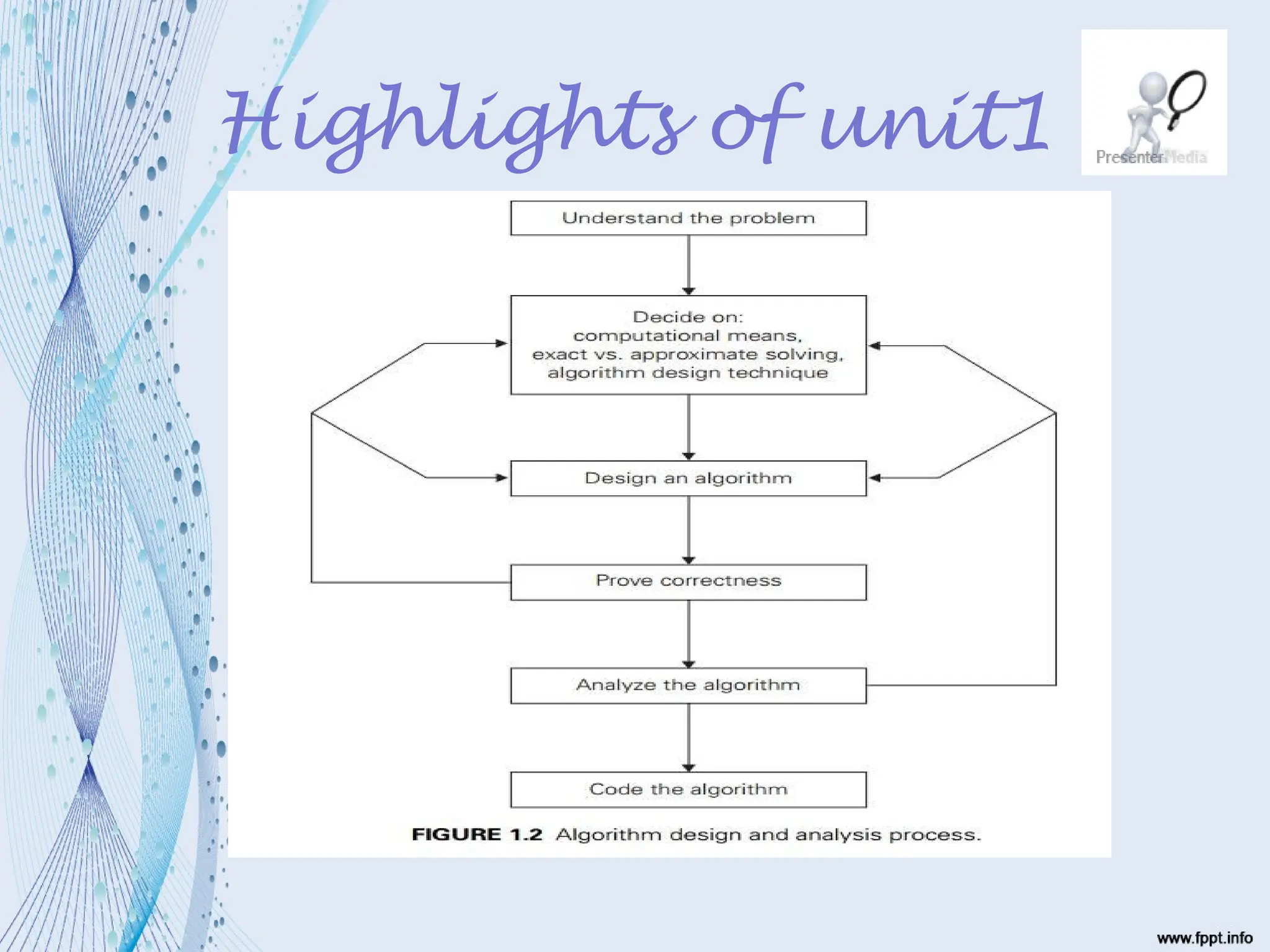 Highlights of unit1

PresenterMedia

Understand the problem

Decide on:
computational means,
exact vs. approximate solving,
algorithm design technique

Design an algorithm

Prove correctness

Analyze the algorithm

Code the algorithm

FIGURE 1.2 Algorithm design and analysis process.

www.fppt.info